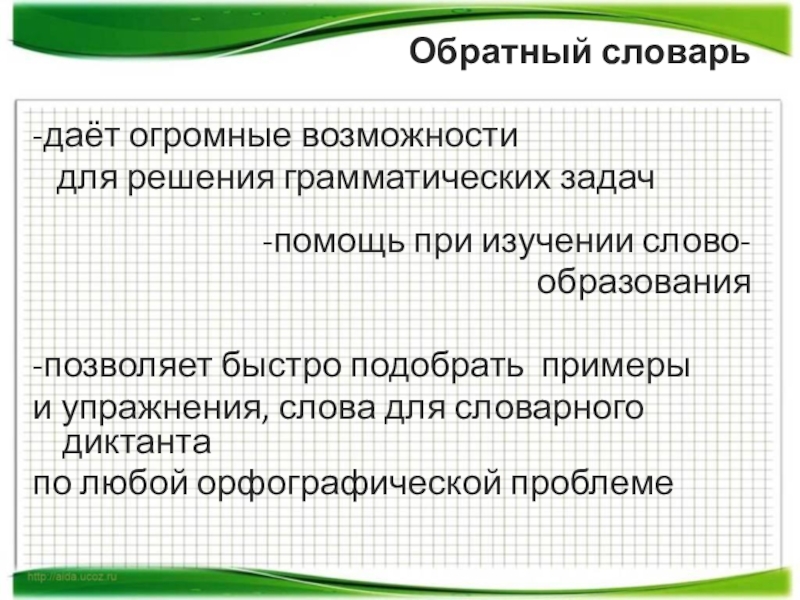 Обратный словарь

-даёт огромные возможности для решения грамматических задач

-помощь при изучении словообразования

-позволяет быстро подобрать примеры и упражнения, слова для словарного диктанта по любой орфографической проблеме

http://aida.ucoz.ru